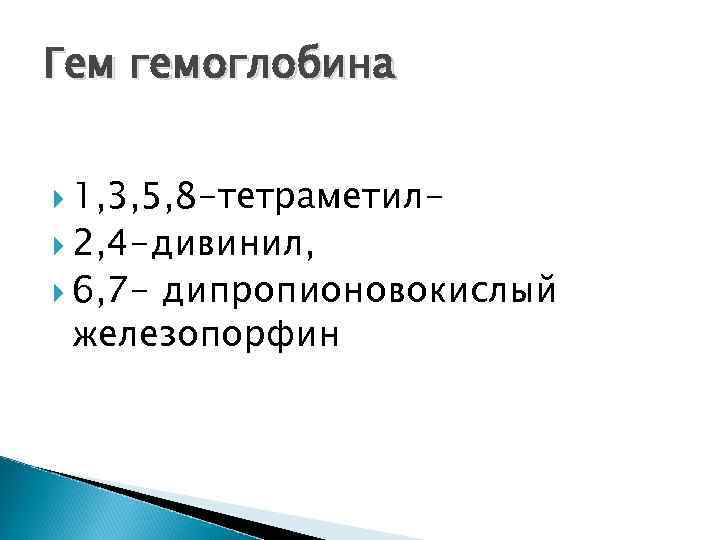 Гем гемоглобина

1,3,5,8-тетраметил-
2,4-дивинил,
6,7- дипропионовокислый железопорфин